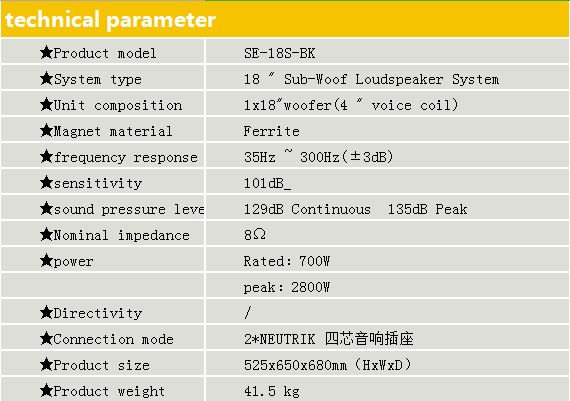 technical parameter

| | |
|---|---|
| ★Product model | SE-18S-BK |
| ★System type | 18 ″ Sub-Woof Loudspeaker System |
| ★Unit composition | 1x18″woofer(4 ″ voice coil) |
| ★Magnet material | Ferrite |
| ★frequency response | 35Hz ~ 300Hz(±3dB) |
| ★sensitivity | 101dB_ |
| ★sound pressure leve | 129dB Continuous 135dB Peak |
| ★Nominal impedance | 8Ω |
| ★power | Rated: 700W |
| | peak: 2800W |
| ★Directivity | / |
| ★Connection mode | 2*NEUTRIK 四芯音响插座 |
| ★Product size | 525x650x680mm（HxWxD） |
| ★Product weight | 41.5 kg |